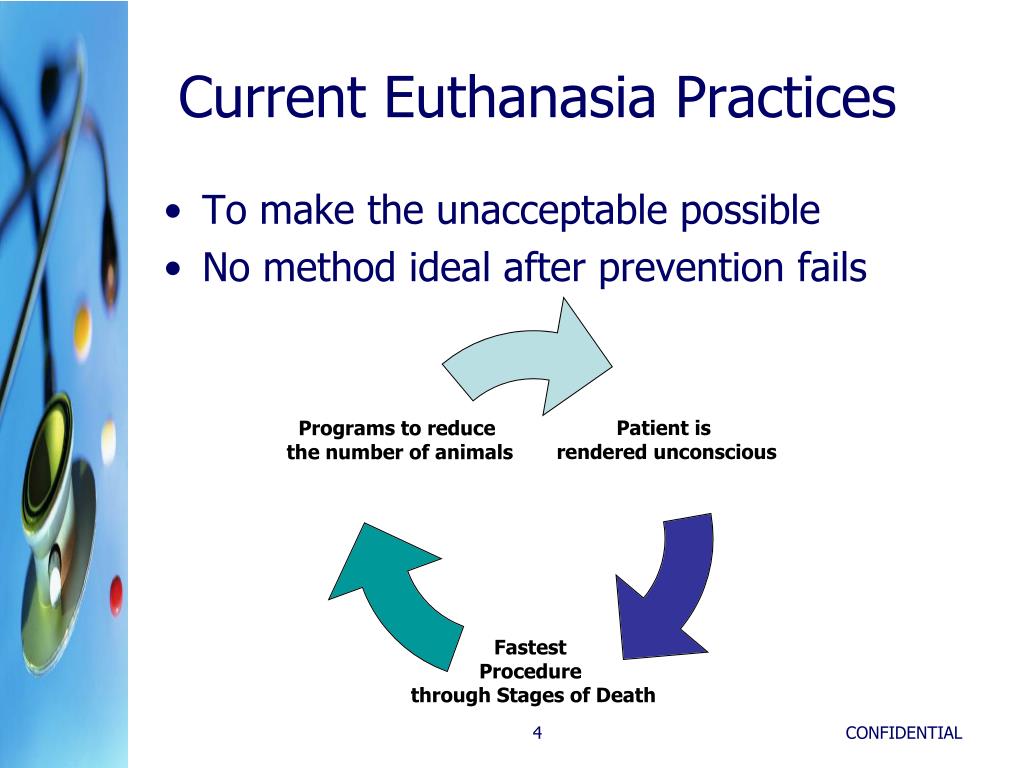 Current Euthanasia Practices

• To make the unacceptable possible
• No method ideal after prevention fails

Programs to reduce the number of animals

Patient is rendered unconscious

Fastest Procedure through Stages of Death

4

CONFIDENTIAL